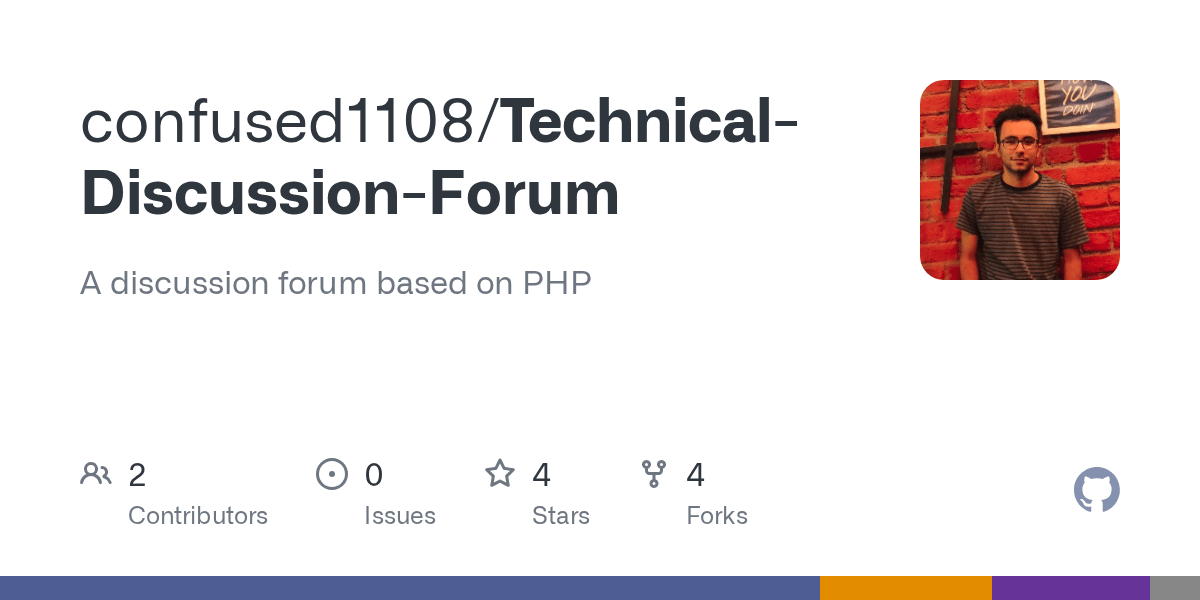 confused1108/Technical-Discussion-Forum

A discussion forum based on PHP

YOU DOIN

2
Contributors

0
Issues

4
Stars

4
Forks